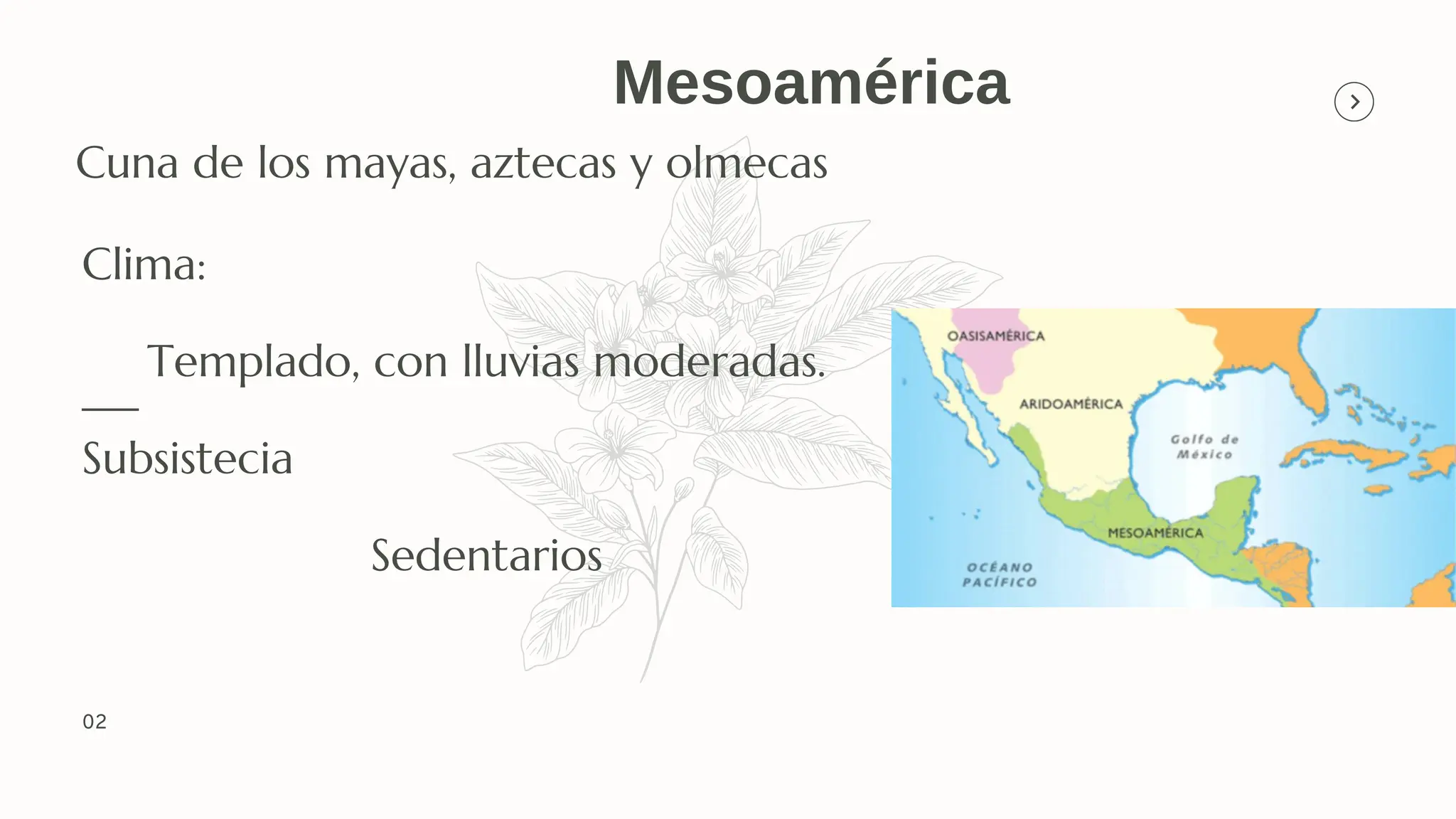 Mesoamérica

Cuna de los mayas, aztecas y olmecas

Clima:

Templado, con lluvias moderadas.

Subsistecia

Sedentarios

OASISAMÉRICA
ARIDOAMÉRICA
Golfo de México
MESOAMÉRICA
OCÉANO PACÍFICO

02